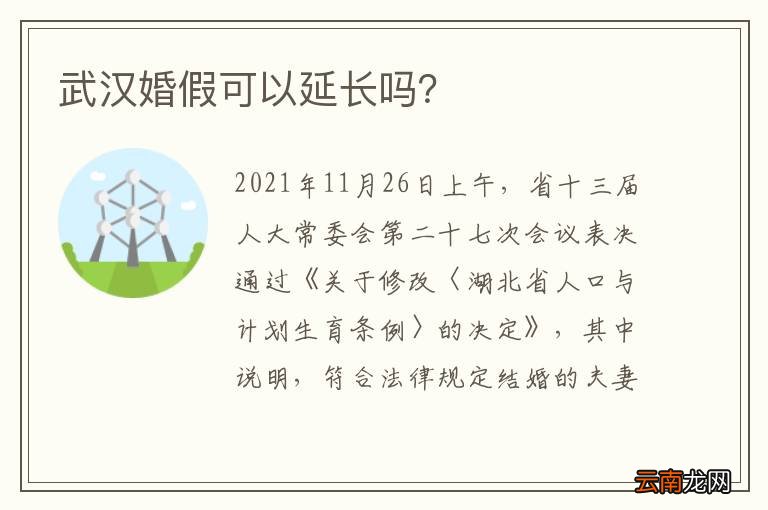 武汉婚假可以延长吗?

2021年11月26日上午，省十三届人大常委会第二十七次会议表决通过《关于修改〈湖北省人口与计划生育条例〉的决定》，其中说明，符合法律规定结婚的夫妻

云南龙网